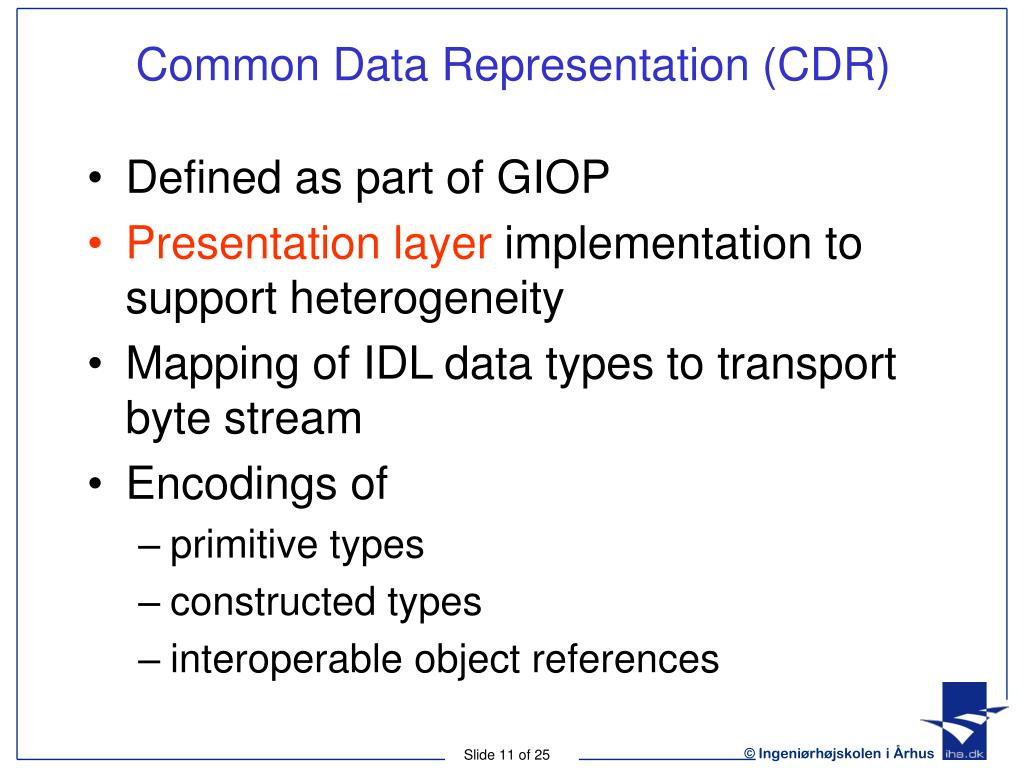 Common Data Representation (CDR)

• Defined as part of GIOP
• Presentation layer implementation to support heterogeneity
• Mapping of IDL data types to transport byte stream
• Encodings of
– primitive types
– constructed types
– interoperable object references

Slide 11 of 25

© Ingeniørhøjskolen i Århus

iha.dk